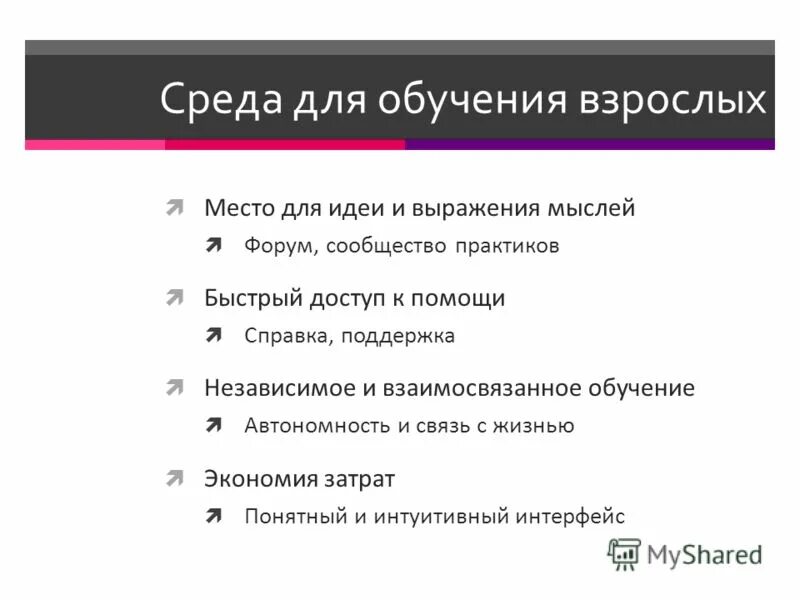 Среда для обучения взрослых

Место для идеи и выражения мыслей

Форум, сообщество практиков

Быстрый доступ к помощи

Справка, поддержка

Независимое и взаимосвязанное обучение

Автономность и связь с жизнью

Экономия затрат

Понятный и интуитивный интерфейс

MyShared